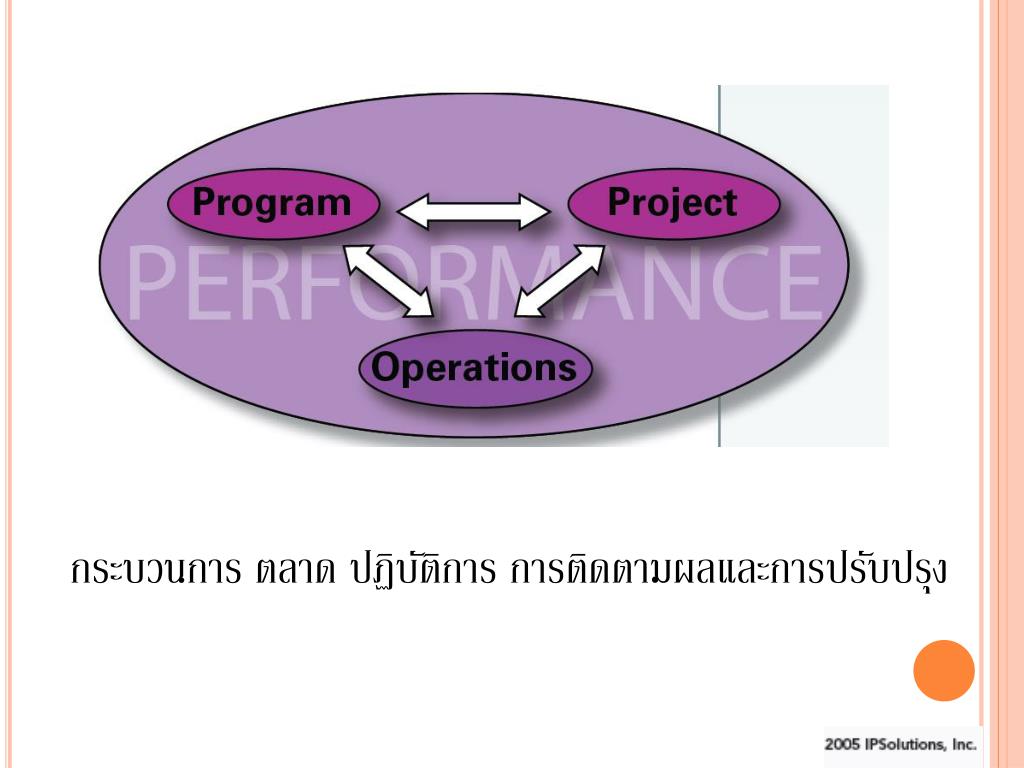 Program

Project

PERFORMANCE

Operations

กระบวนการ ตลาด ปฏิบัติการ การติดตามผลและการปรับปรุง

2005 IPSolutions, Inc.